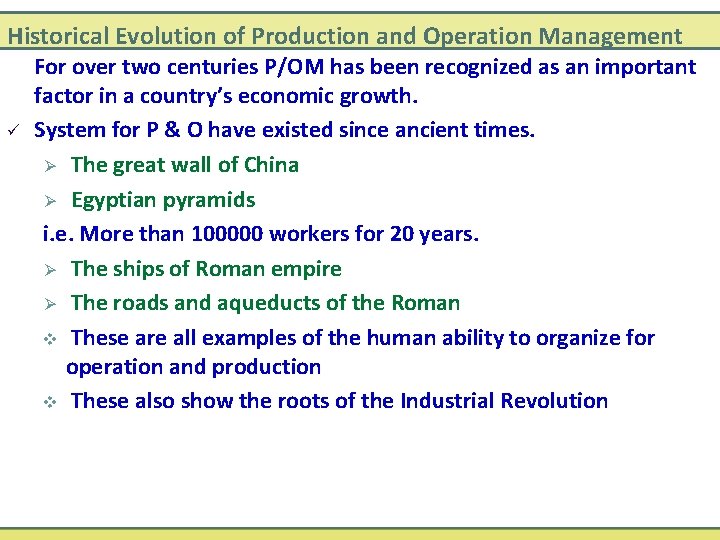 Historical Evolution of Production and Operation Management

For over two centuries P/OM has been recognized as an important factor in a country's economic growth.

✓ System for P & O have existed since ancient times.

➢ The great wall of China

➢ Egyptian pyramids

i.e. More than 100000 workers for 20 years.

➢ The ships of Roman empire

➢ The roads and aqueducts of the Roman

❖ These are all examples of the human ability to organize for operation and production

❖ These also show the roots of the Industrial Revolution